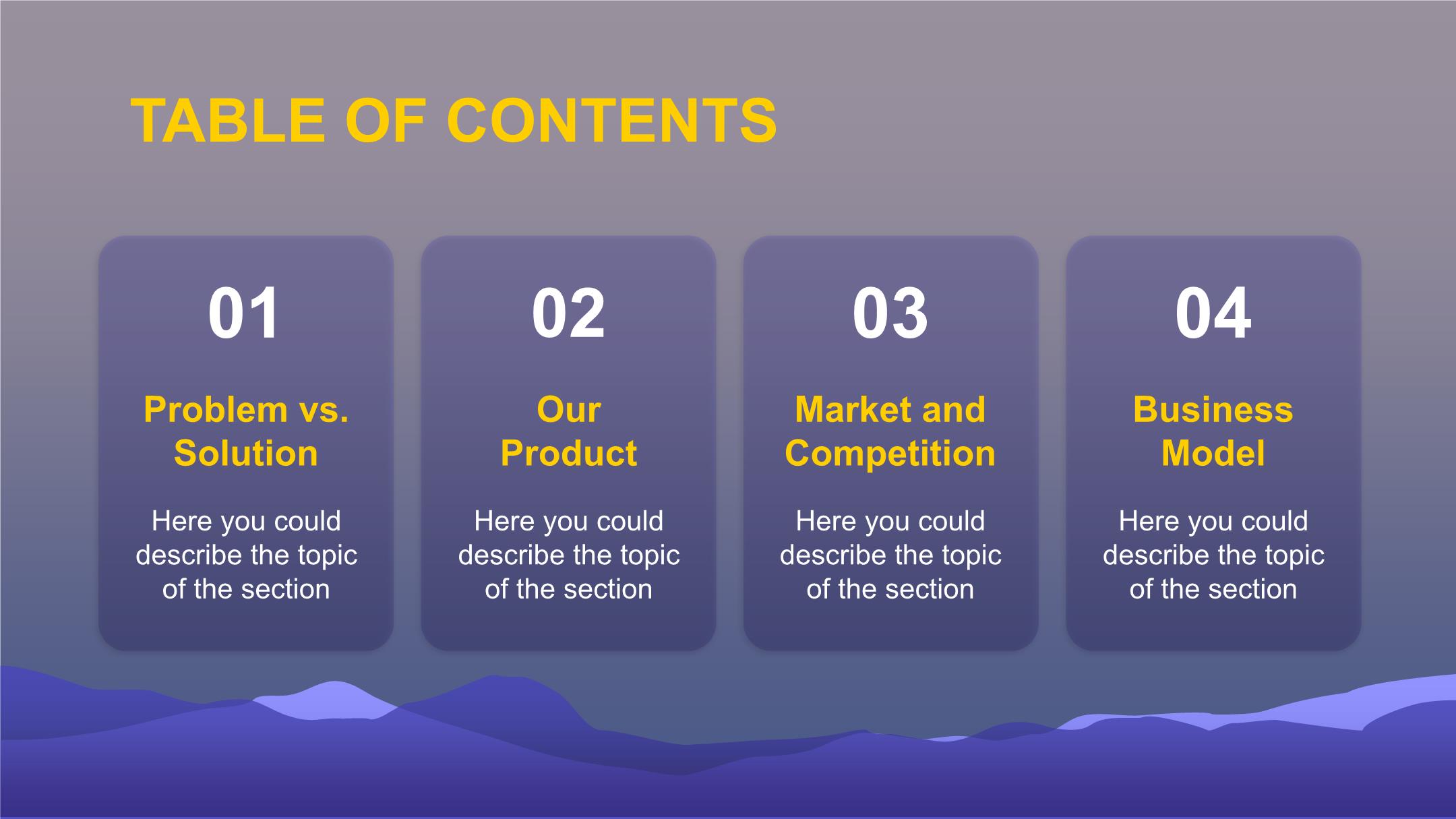 TABLE OF CONTENTS

01

Problem vs. Solution

Here you could describe the topic of the section

02

Our Product

Here you could describe the topic of the section

03

Market and Competition

Here you could describe the topic of the section

04

Business Model

Here you could describe the topic of the section